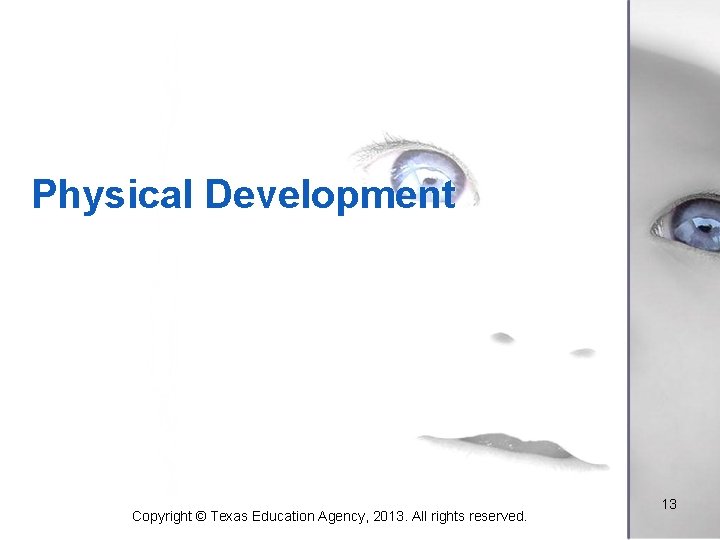 Physical Development

Copyright © Texas Education Agency, 2013. All rights reserved.

13